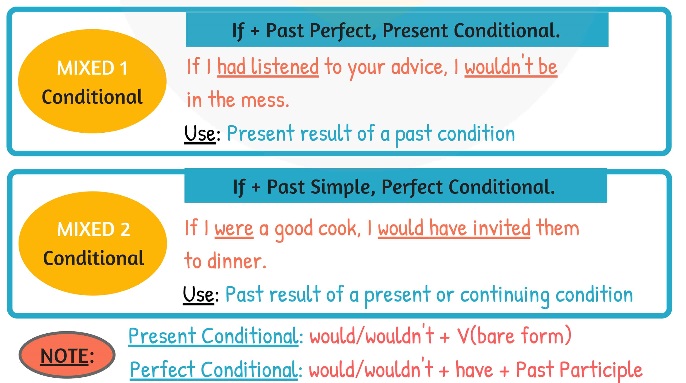 MIXED 1
Conditional

If + Past Perfect, Present Conditional.

If I had listened to your advice, I wouldn't be in the mess.

Use: Present result of a past condition

MIXED 2
Conditional

If + Past Simple, Perfect Conditional.

If I were a good cook, I would have invited them to dinner.

Use: Past result of a present or continuing condition

NOTE:

Present Conditional: would/wouldn't + V(bare form)

Perfect Conditional: would/wouldn't + have + Past Participle